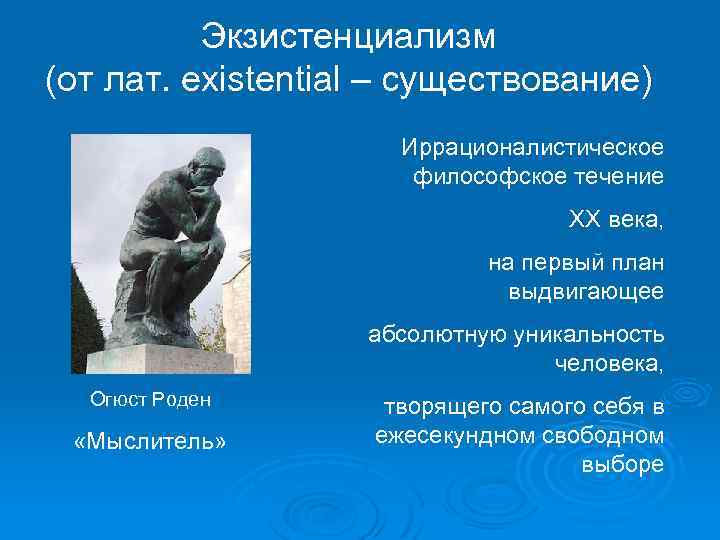 Экзистенциализм
(от лат. existential – существование)

Огюст Роден

«Мыслитель»

Иррационалистическое философское течение

XX века,

на первый план выдвигающее

абсолютную уникальность человека,

творящего самого себя в ежесекундном свободном выборе